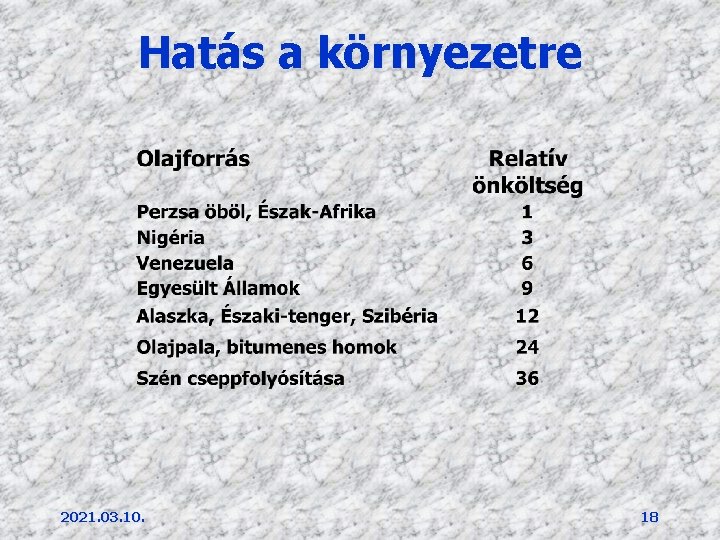 Hatás a környezetre

| Olajforrás | Relatív önköltség |
|---|---|
| Perzsa öböl, Észak-Afrika | 1 |
| Nigéria | 3 |
| Venezuela | 6 |
| Egyesült Államok | 9 |
| Alaszka, Északi-tenger, Szibéria | 12 |
| Olajpala, bitumenes homok | 24 |
| Szén cseppfolyósítása | 36 |

2021.03.10.

18